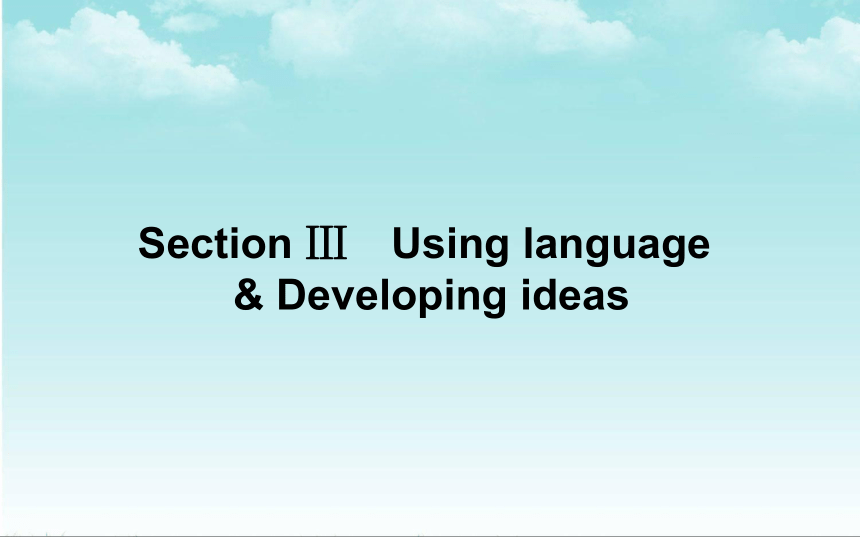 Section Ⅲ　Using language & Developing ideas